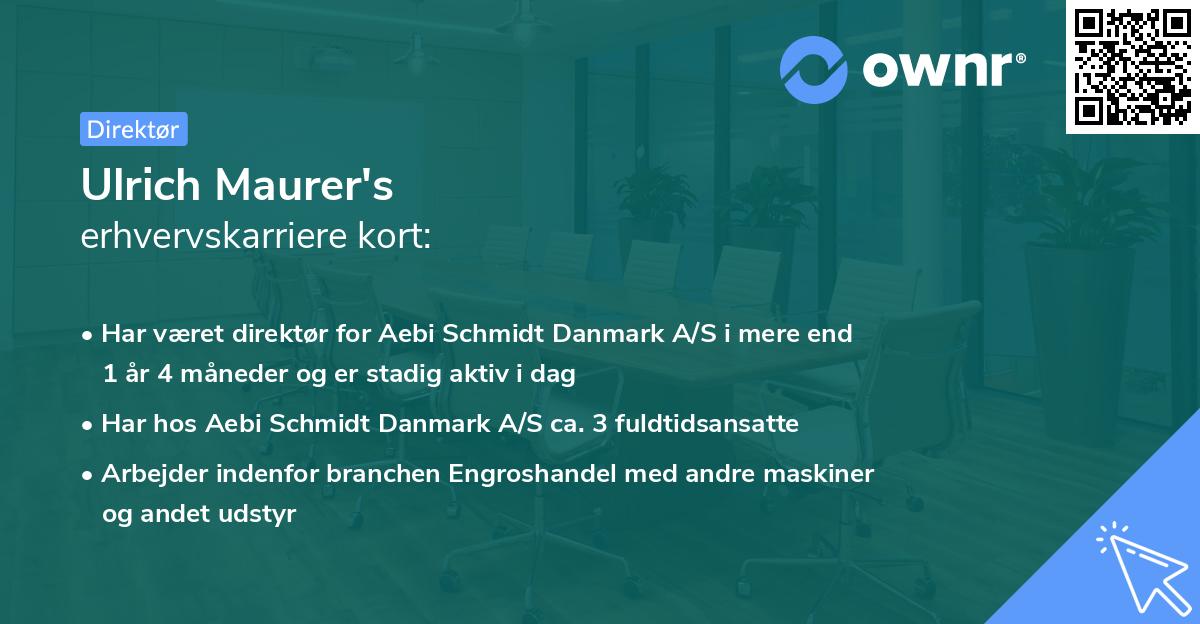 ownr®

Direktør

Ulrich Maurer's
erhvervskarriere kort:

• Har været direktør for Aebi Schmidt Danmark A/S i mere end 1 år 4 måneder og er stadig aktiv i dag

• Har hos Aebi Schmidt Danmark A/S ca. 3 fuldtidsansatte

• Arbejder indenfor branchen Engroshandel med andre maskiner og andet udstyr